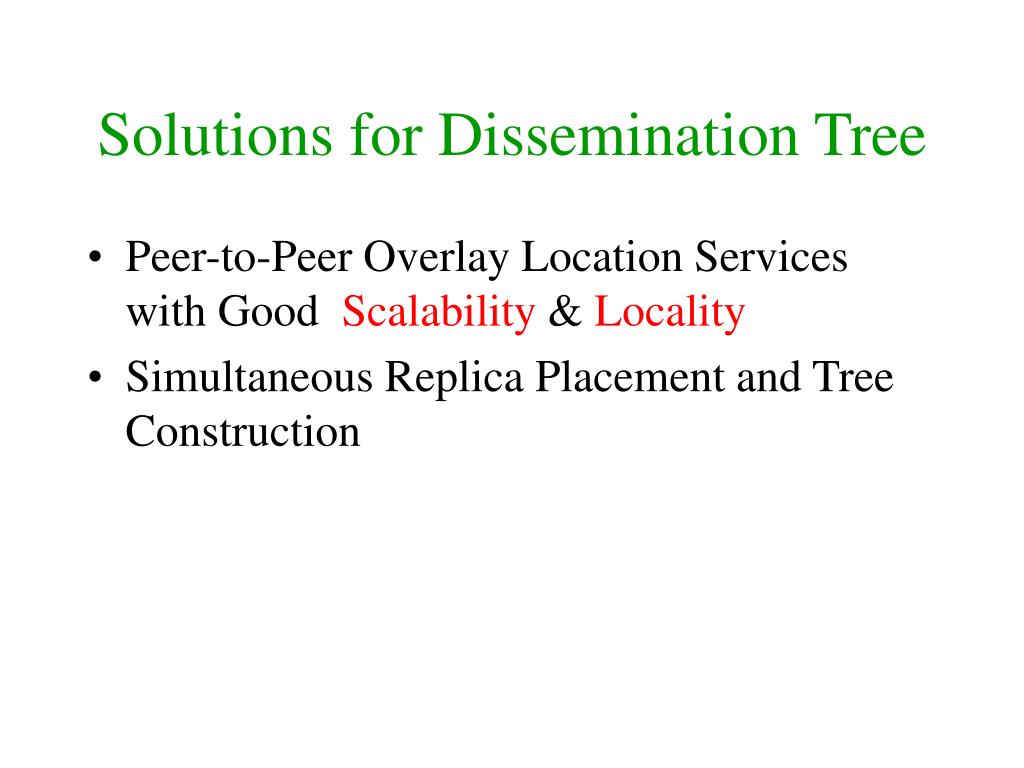 Solutions for Dissemination Tree

• Peer-to-Peer Overlay Location Services with Good Scalability & Locality
• Simultaneous Replica Placement and Tree Construction